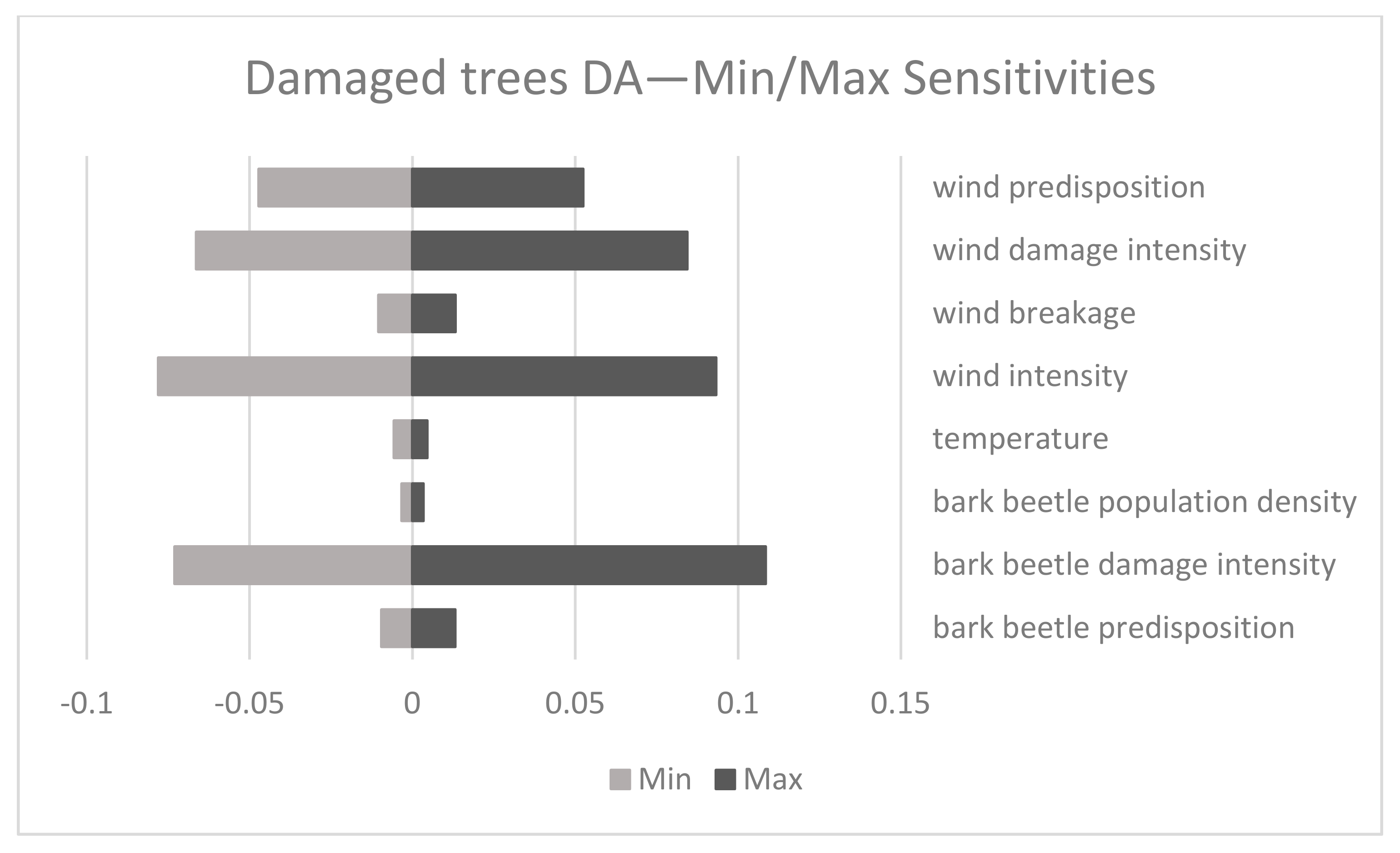 Damaged trees DA—Min/Max Sensitivities

wind predisposition
wind damage intensity
wind breakage
wind intensity
temperature
bark beetle population density
bark beetle damage intensity
bark beetle predisposition

-0.1 -0.05 0 0.05 0.1 0.15

Min Max